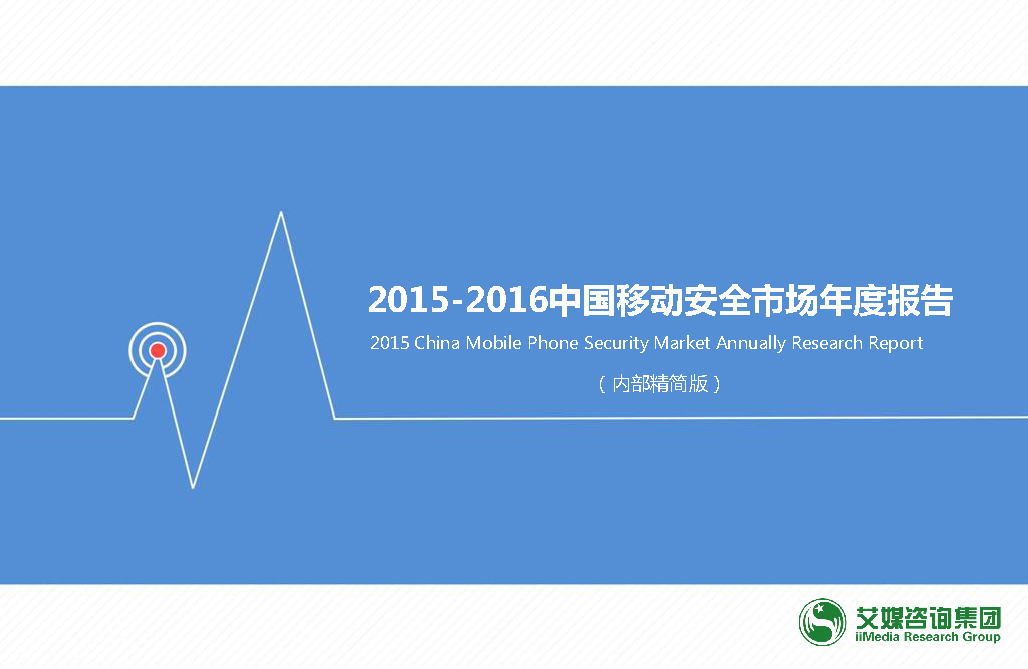 2015-2016中国移动安全市场年度报告

2015 China Mobile Phone Security Market Annually Research Report

（内部精简版）

艾媒咨询集团
iiMedia Research Group